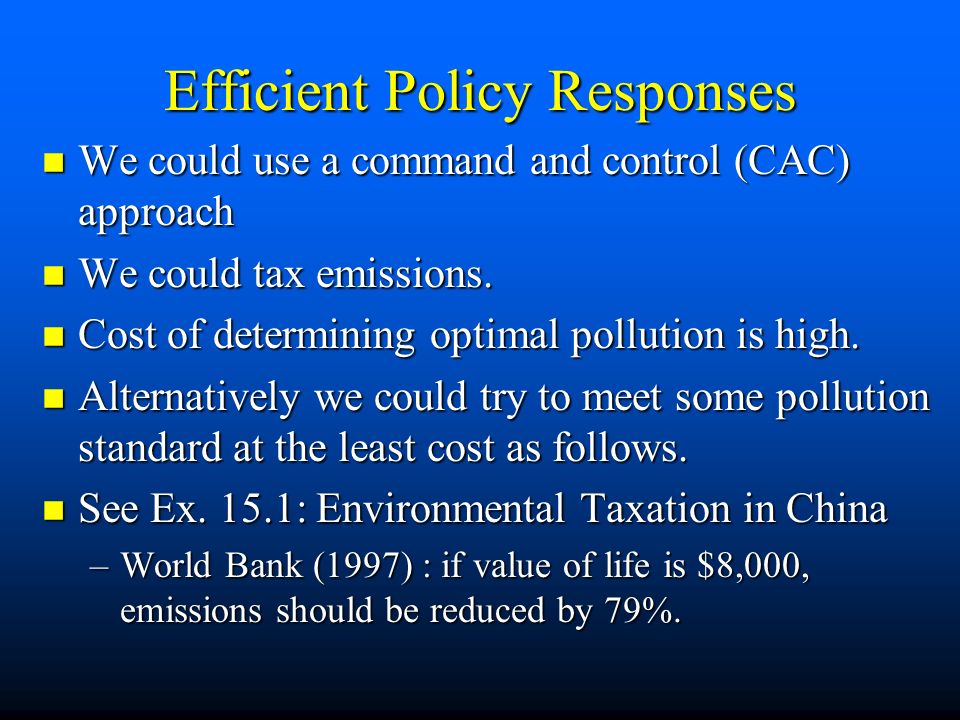 Efficient Policy Responses

- We could use a command and control (CAC) approach
- We could tax emissions.
- Cost of determining optimal pollution is high.
- Alternatively we could try to meet some pollution standard at the least cost as follows.
- See Ex. 15.1: Environmental Taxation in China
  – World Bank (1997) : if value of life is \$8,000, emissions should be reduced by 79%.